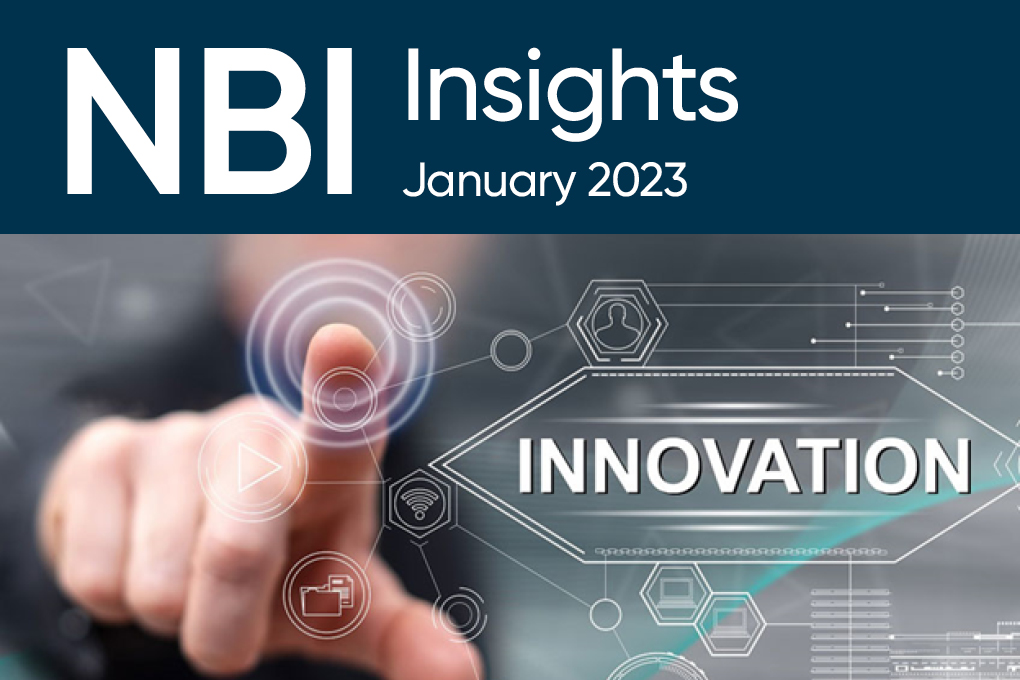 NBI Insights
January 2023

INNOVATION